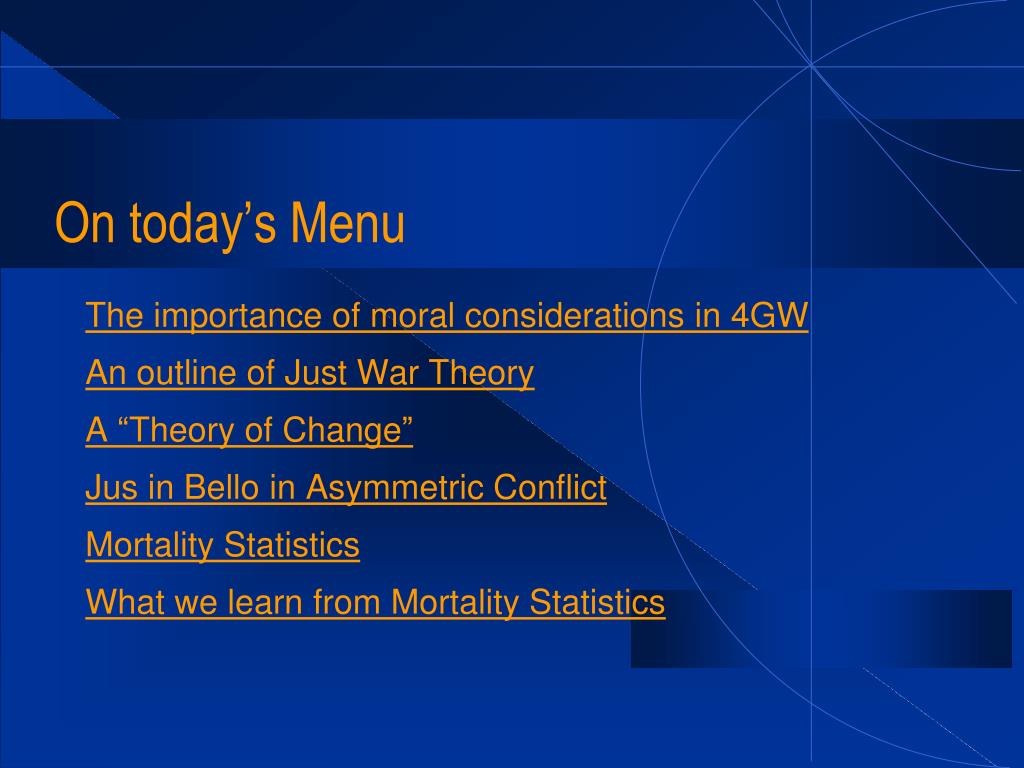 On today’s Menu

The importance of moral considerations in 4GW

An outline of Just War Theory

A “Theory of Change”

Jus in Bello in Asymmetric Conflict

Mortality Statistics

What we learn from Mortality Statistics